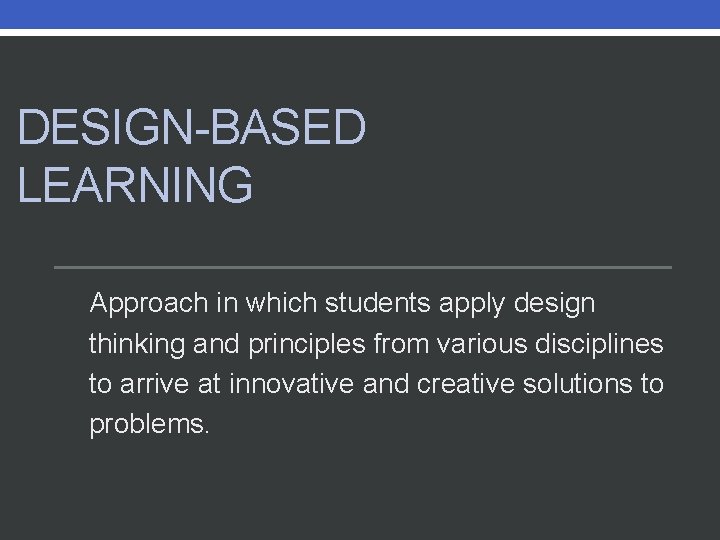 DESIGN-BASED LEARNING

Approach in which students apply design thinking and principles from various disciplines to arrive at innovative and creative solutions to problems.